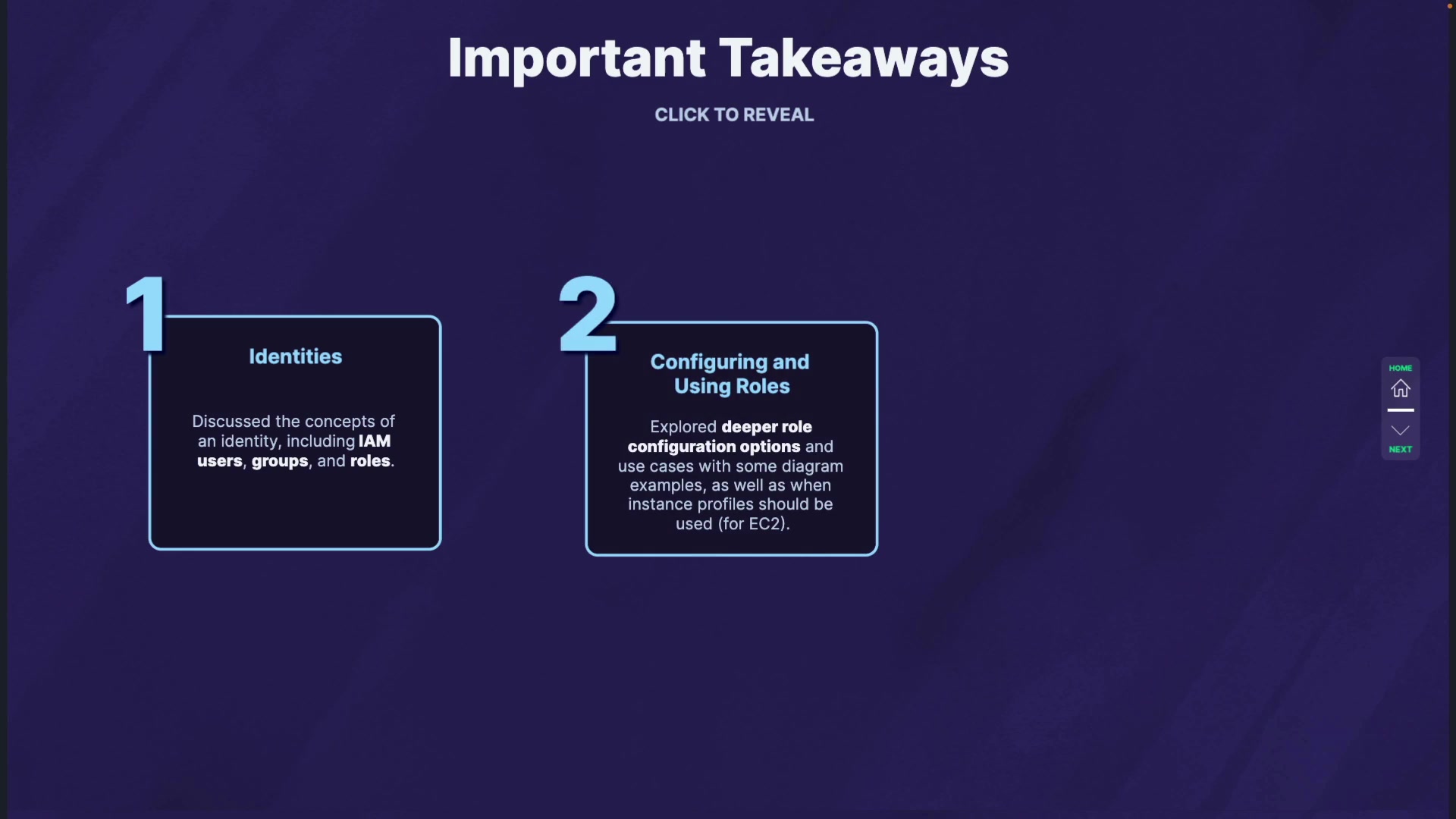 Important Takeaways

CLICK TO REVEAL

1

Identities

Discussed the concepts of an identity, including IAM users, groups, and roles.

2

Configuring and Using Roles

Explored deeper role configuration options and use cases with some diagram examples, as well as when instance profiles should be used (for EC2).

HOME

NEXT